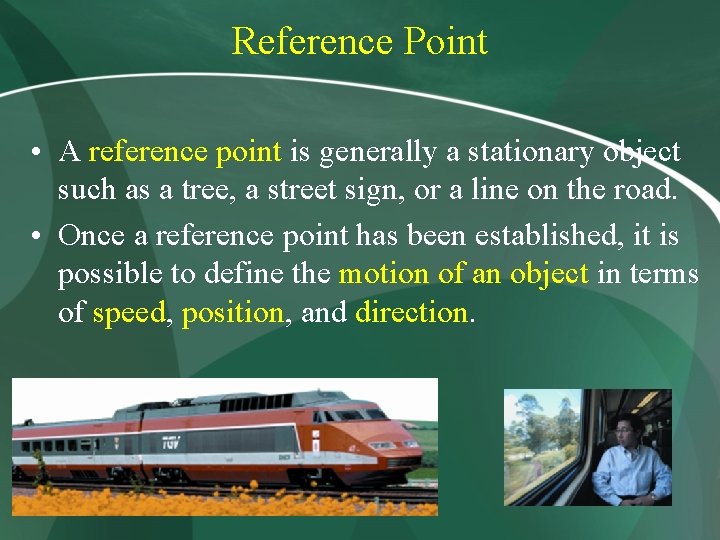 Reference Point

• A reference point is generally a stationary object such as a tree, a street sign, or a line on the road.

• Once a reference point has been established, it is possible to define the motion of an object in terms of speed, position, and direction.

TGV